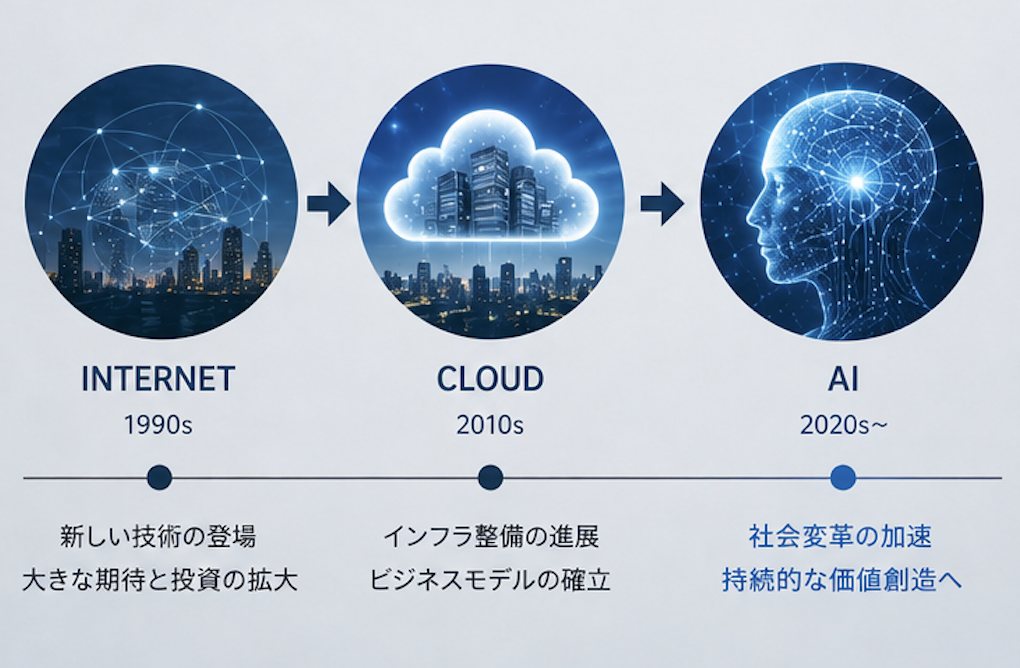 INTERNET
1990s

新しい技術の登場
大きな期待と投資の拡大

CLOUD
2010s

インフラ整備の進展
ビジネスモデルの確立

AI
2020s~

社会変革の加速
持続的な価値創造へ